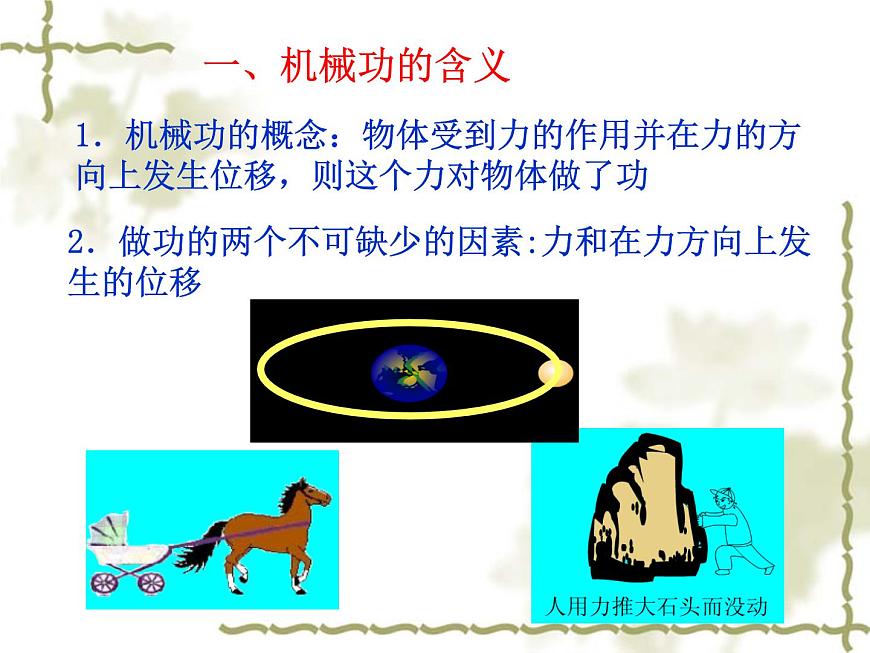 一、机械功的含义

1．机械功的概念：物体受到力的作用并在力的方向上发生位移，则这个力对物体做了功

2．做功的两个不可缺少的因素:力和在力方向上发生的位移

人用力推大石头而没动